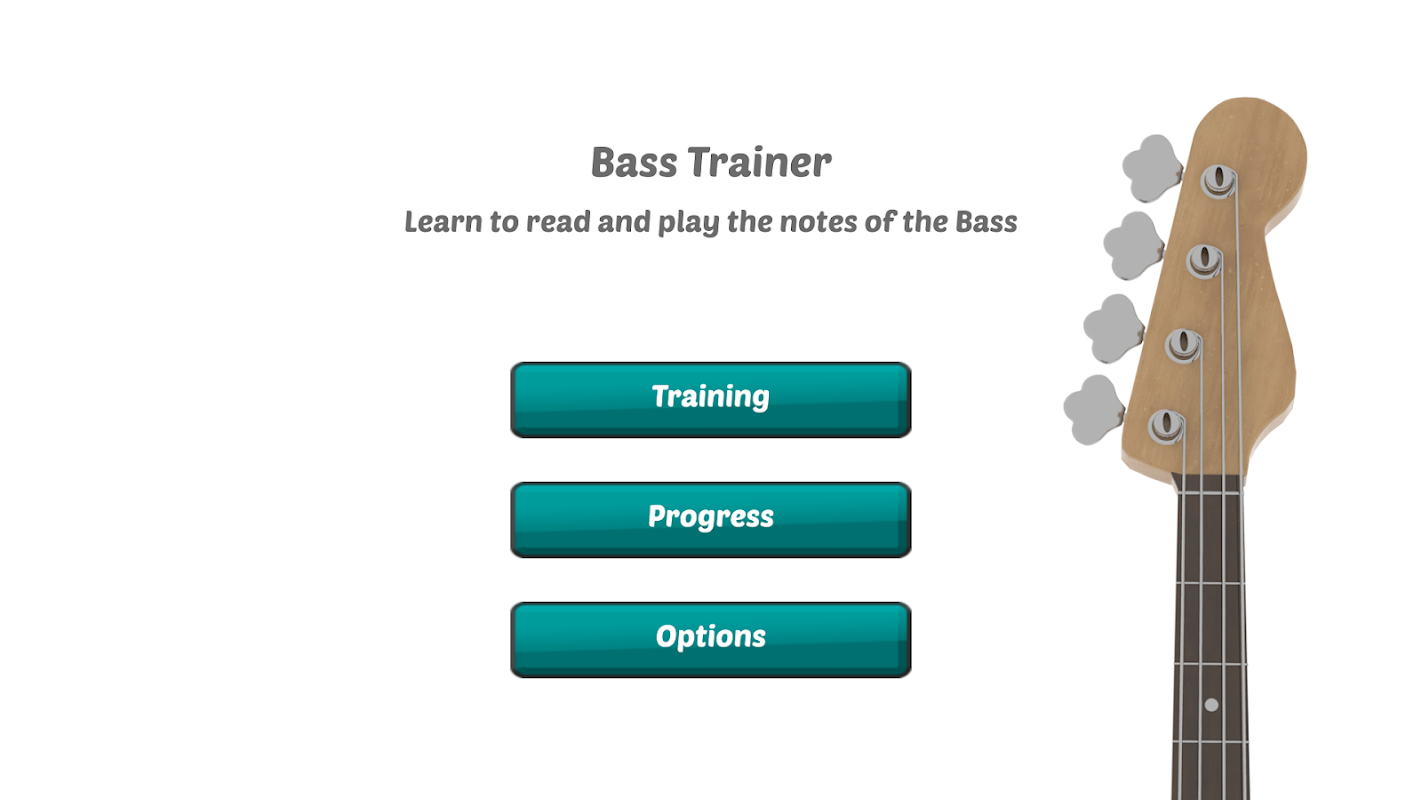 Bass Trainer

Learn to read and play the notes of the Bass

Training

Progress

Options